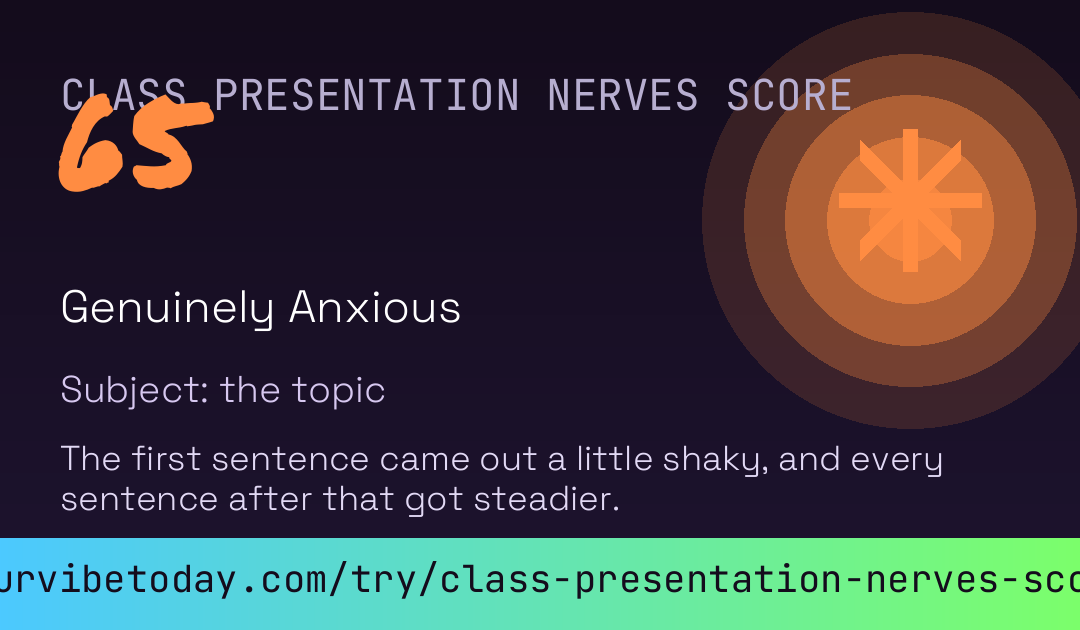 CLASS PRESENTATION NERVES SCORE

65

Genuinely Anxious

Subject: the topic

The first sentence came out a little shaky, and every sentence after that got steadier.

urvibetoday.com/try/class-presentation-nerves-sco